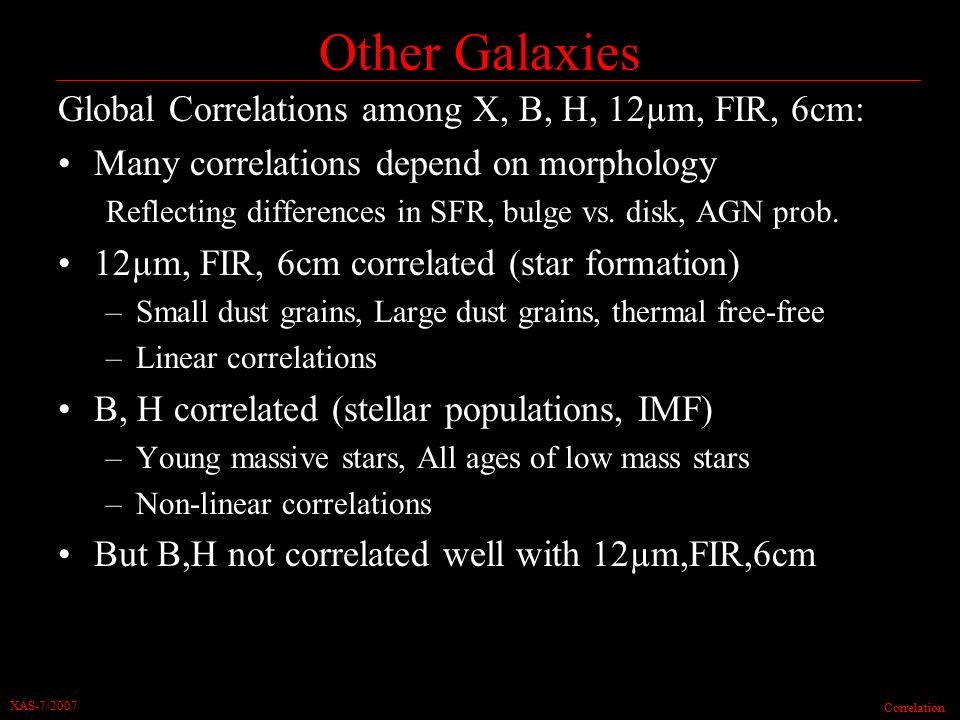 Other Galaxies

Global Correlations among X, B, H, 12μm, FIR, 6cm:

• Many correlations depend on morphology
Reflecting differences in SFR, bulge vs. disk, AGN prob.

• 12μm, FIR, 6cm correlated (star formation)
– Small dust grains, Large dust grains, thermal free-free
– Linear correlations

• B, H correlated (stellar populations, IMF)
– Young massive stars, All ages of low mass stars
– Non-linear correlations

• But B,H not correlated well with 12μm,FIR,6cm

XAS-7/2007

Correlation